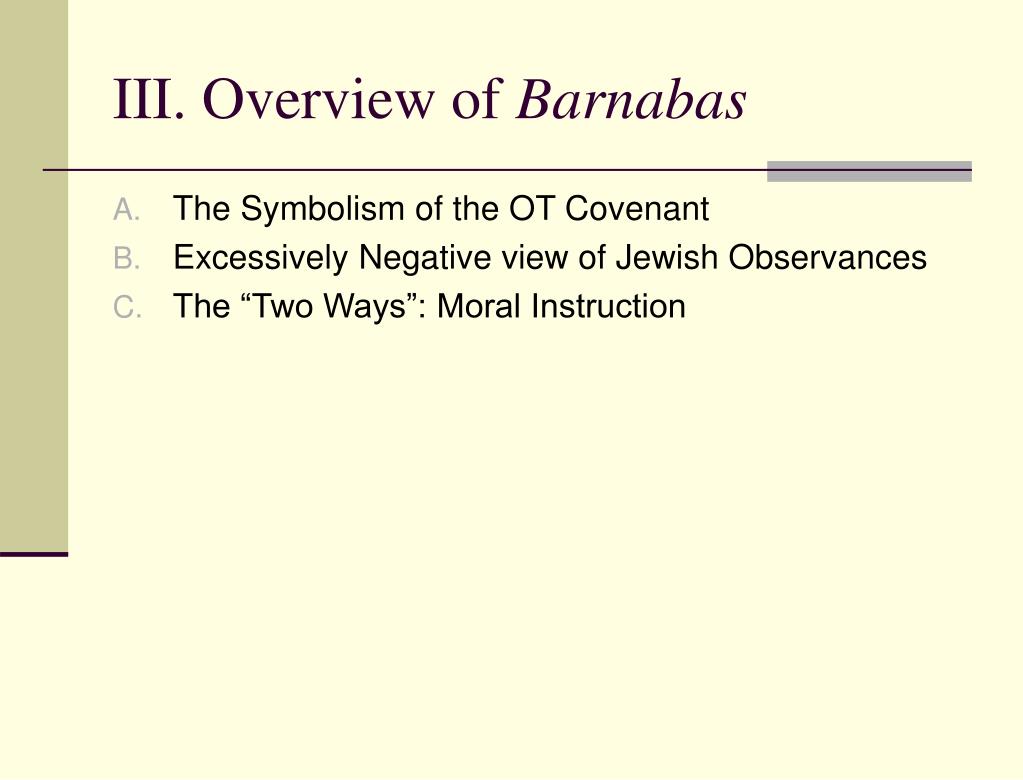 III. Overview of Barnabas

A. The Symbolism of the OT Covenant
B. Excessively Negative view of Jewish Observances
C. The “Two Ways”: Moral Instruction